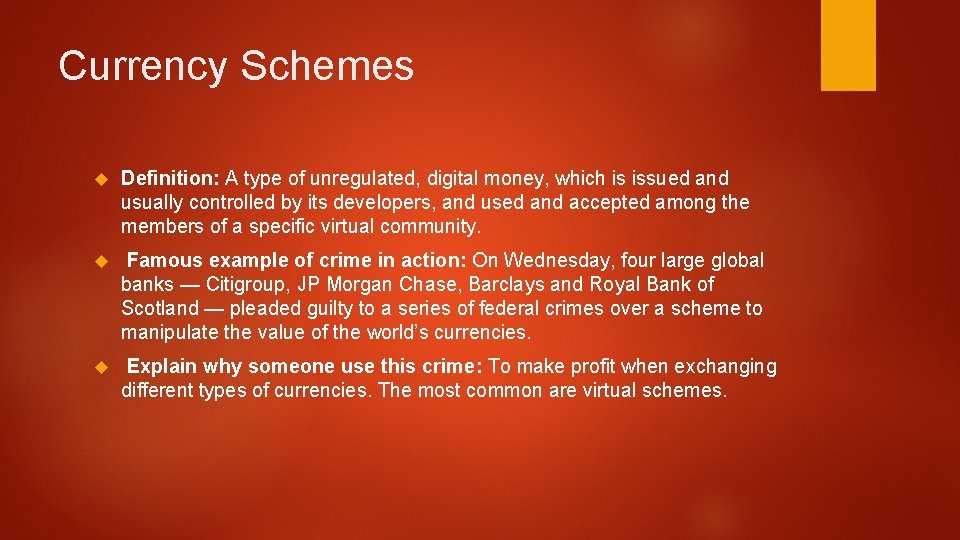 Currency Schemes

Definition: A type of unregulated, digital money, which is issued and usually controlled by its developers, and used and accepted among the members of a specific virtual community.

Famous example of crime in action: On Wednesday, four large global banks — Citigroup, JP Morgan Chase, Barclays and Royal Bank of Scotland — pleaded guilty to a series of federal crimes over a scheme to manipulate the value of the world's currencies.

Explain why someone use this crime: To make profit when exchanging different types of currencies. The most common are virtual schemes.